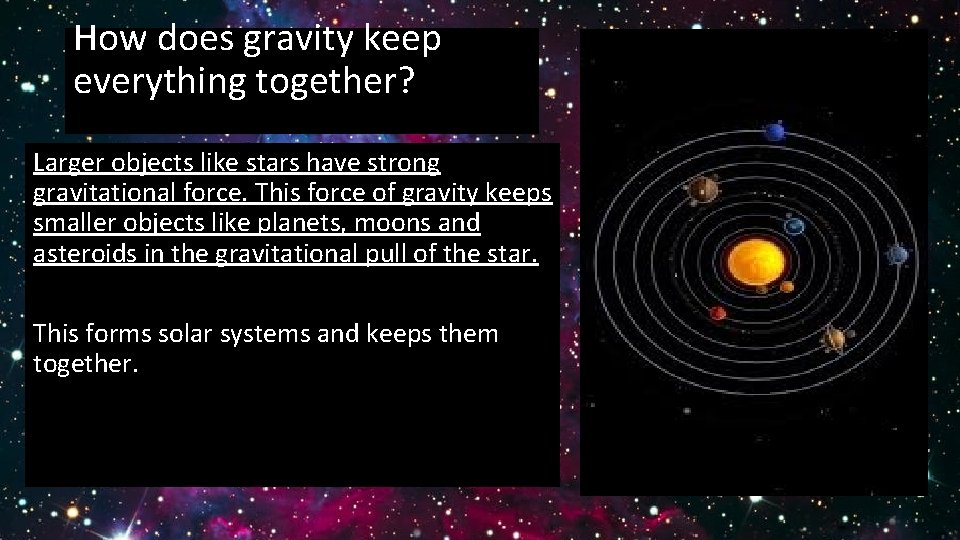 How does gravity keep everything together?

Larger objects like stars have strong gravitational force. This force of gravity keeps smaller objects like planets, moons and asteroids in the gravitational pull of the star.

This forms solar systems and keeps them together.